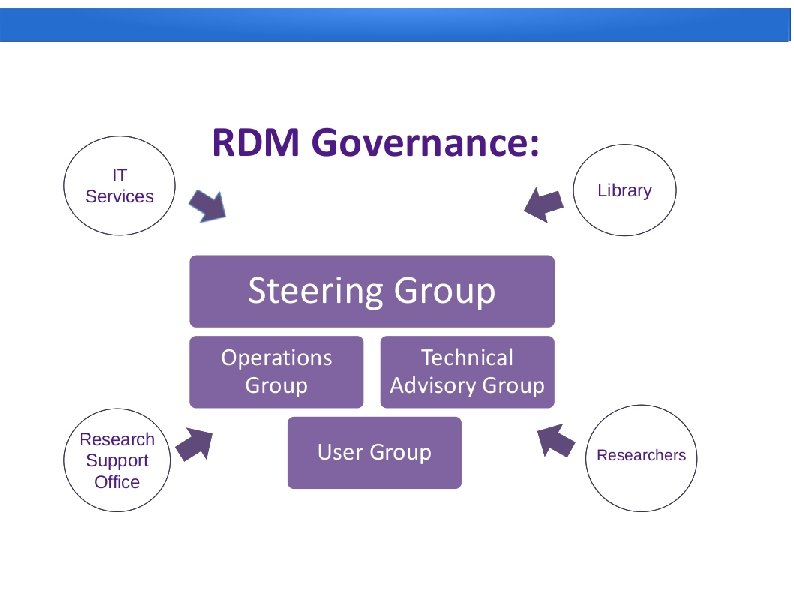 RDM Governance:

IT Services

Library

Steering Group

Operations Group

Technical Advisory Group

User Group

Research Support Office

Researchers